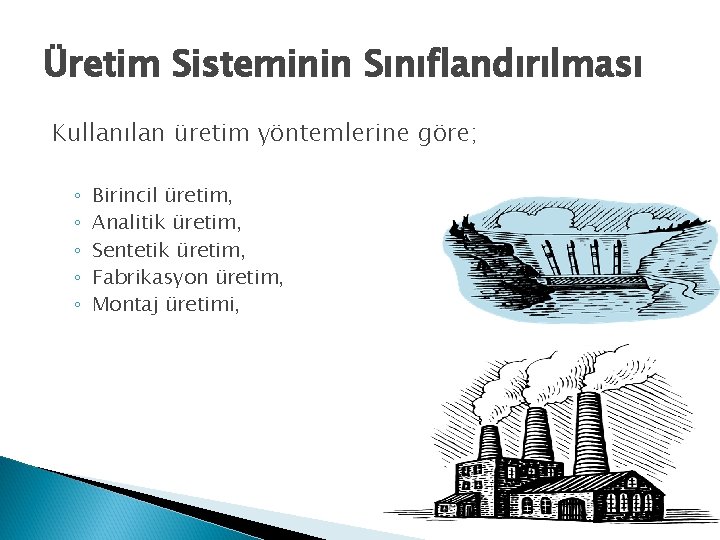 Üretim Sisteminin Sınıflandırılması

Kullanılan üretim yöntemlerine göre;

◦ Birincil üretim,
◦ Analitik üretim,
◦ Sentetik üretim,
◦ Fabrikasyon üretim,
◦ Montaj üretimi,